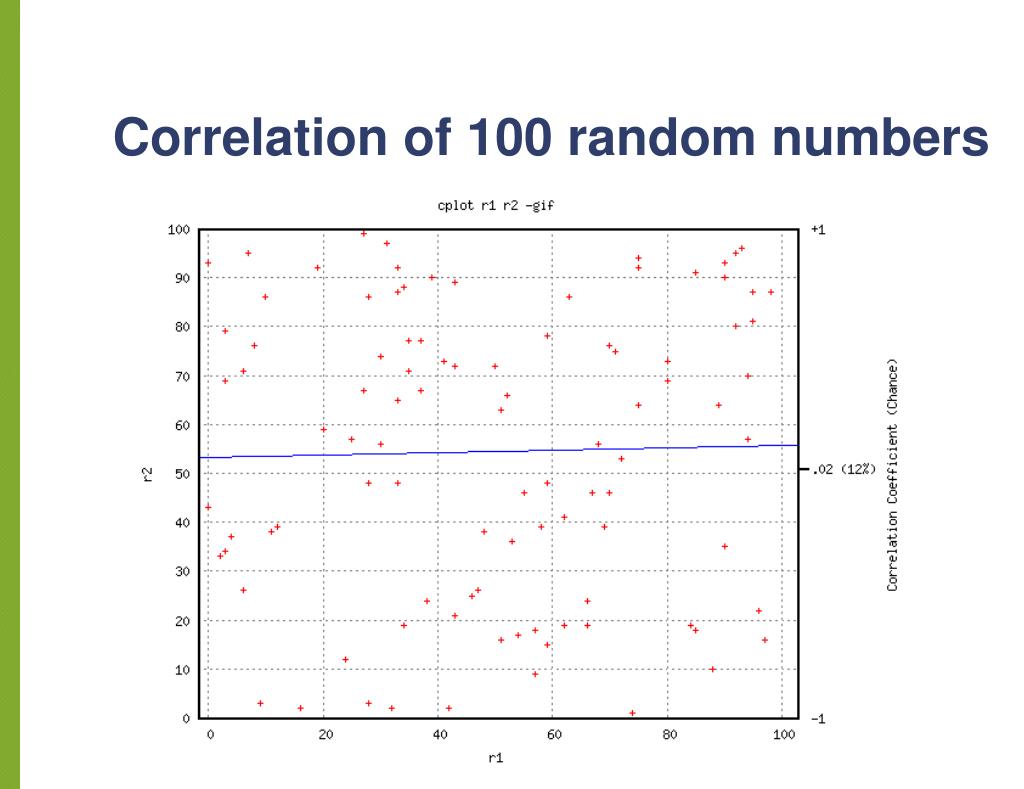 Correlation of 100 random numbers

cplot r1 r2 -gif

100
90
80
70
60
50
40
30
20
10
0

r2

0 20 40 60 80 100

r1

+1

.02 (12%)

-1

Correlation Coefficient (Chance)